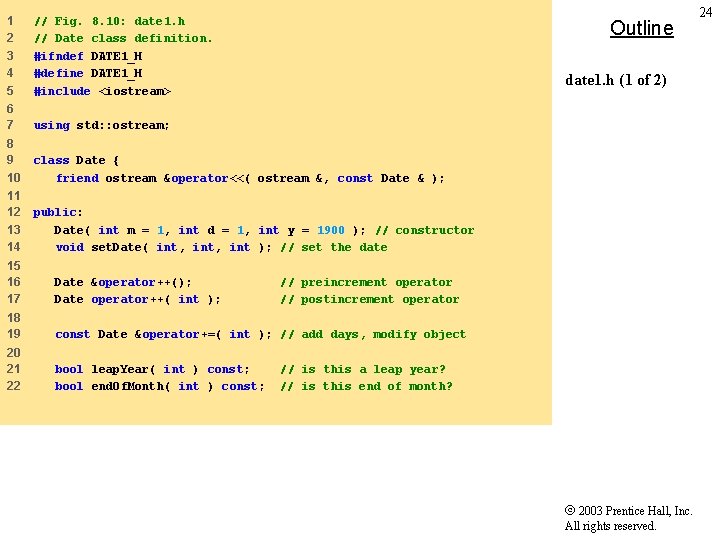 1 // Fig. 8.10: date1.h
2 // Date class definition.
3 #ifndef DATE1_H
4 #define DATE1_H
5 #include <iostream>
6
7 using std::ostream;
8
9 class Date {
10    friend ostream &operator<<( ostream &, const Date & );
11
12 public:
13    Date( int m = 1, int d = 1, int y = 1900 ); // constructor
14    void setDate( int, int, int ); // set the date
15
16    Date &operator++();            // preincrement operator
17    Date operator++( int );        // postincrement operator
18
19    const Date &operator+=( int ); // add days, modify object
20
21    bool leapYear( int ) const;    // is this a leap year?
22    bool endOfMonth( int ) const;  // is this end of month?

24

Outline

date1.h (1 of 2)

© 2003 Prentice Hall, Inc.
All rights reserved.